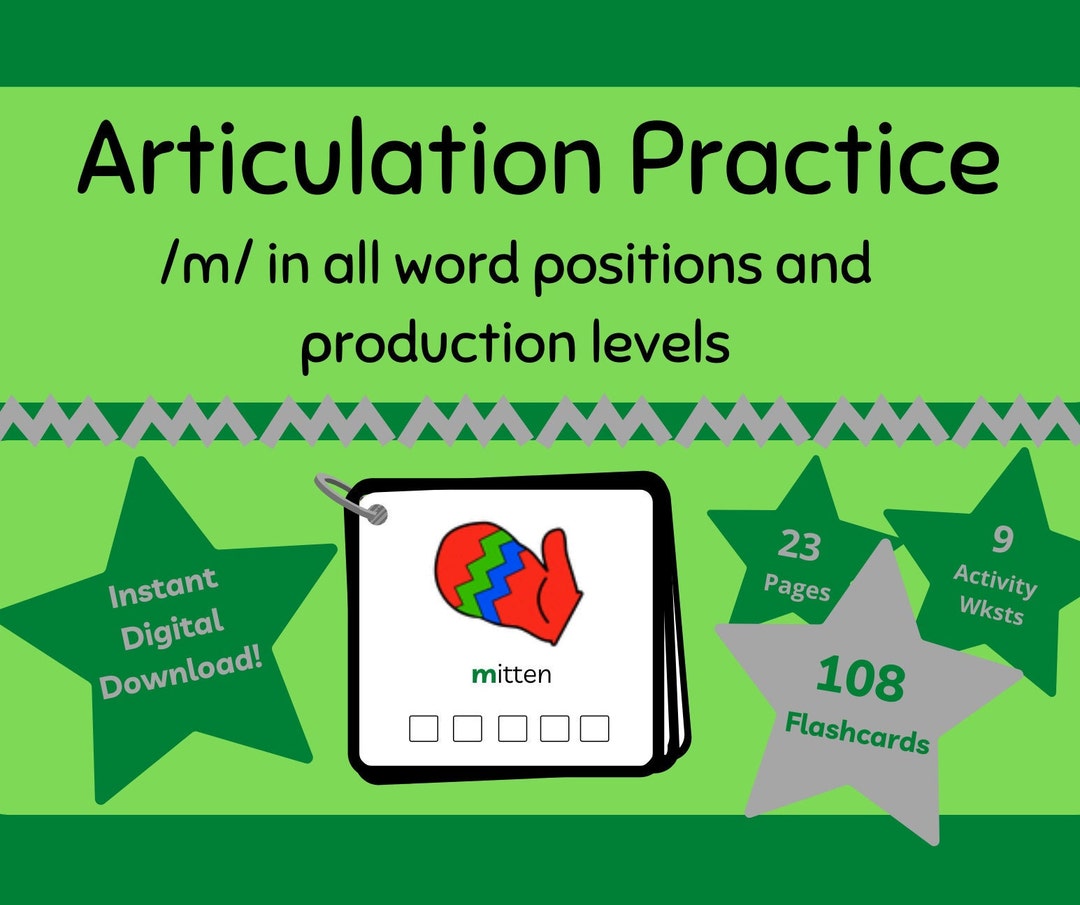 Articulation Practice

/m/ in all word positions and production levels

Instant Digital Download!

mitten

23 Pages

9 Activity Wksts

108 Flashcards